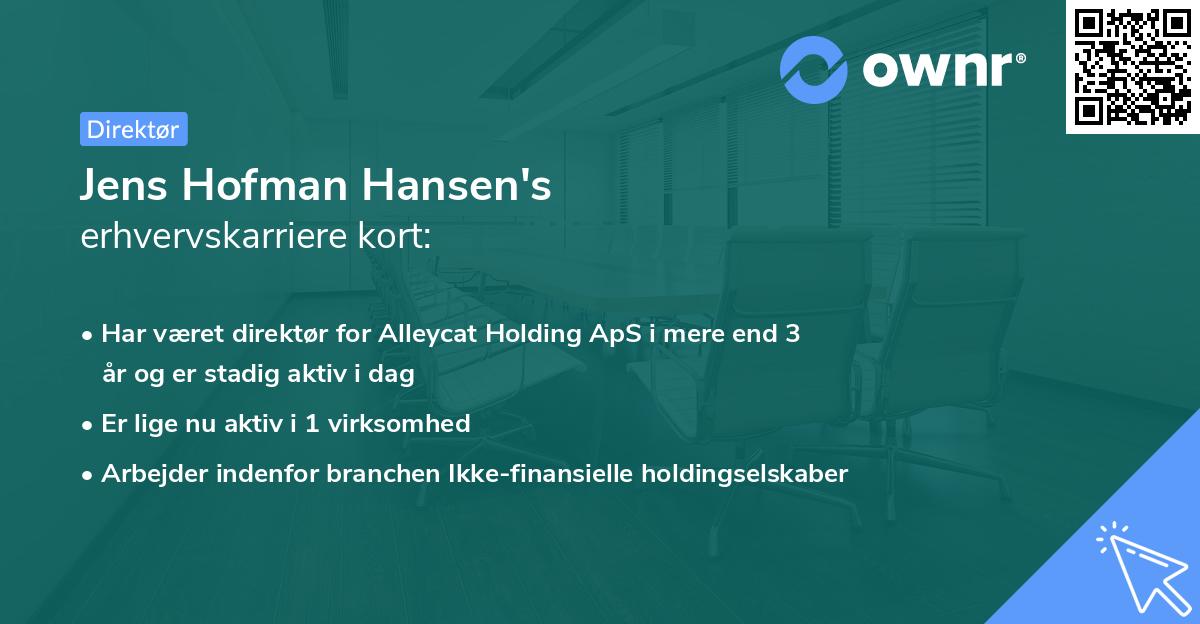 ownr®

Direktør

Jens Hofman Hansen's
erhvervskarriere kort:

• Har været direktør for Alleycat Holding ApS i mere end 3 år og er stadig aktiv i dag
• Er lige nu aktiv i 1 virksomhed
• Arbejder indenfor branchen Ikke-finansielle holdingselskaber